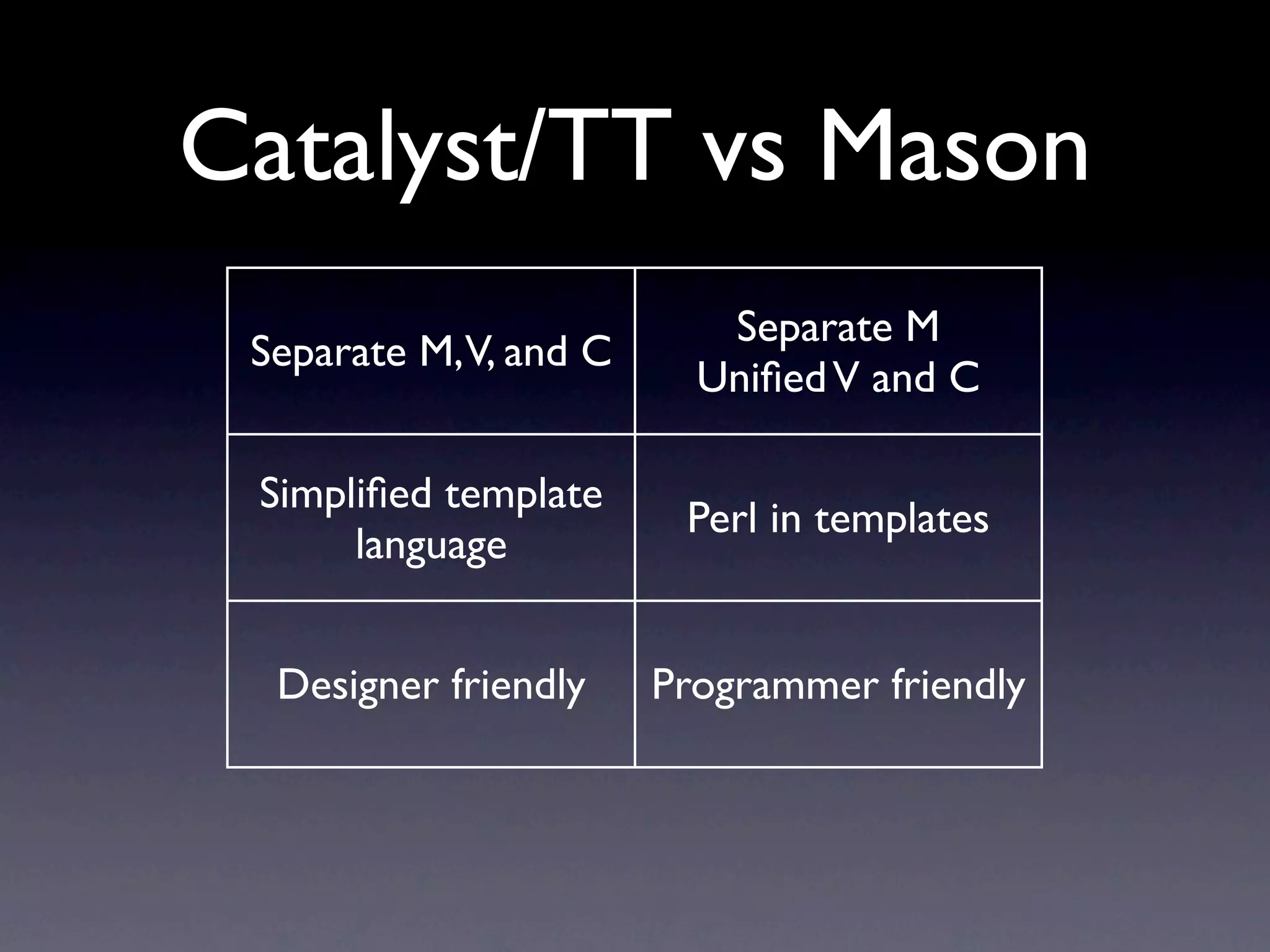 Catalyst/TT vs Mason

| Separate M, V, and C | Separate M Unified V and C |
|---|---|
| Simplified template language | Perl in templates |
| Designer friendly | Programmer friendly |